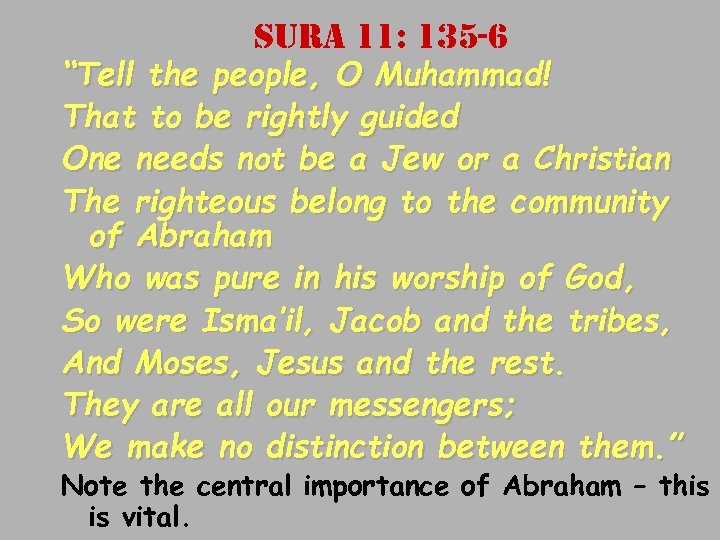 SURA 11: 135-6

“Tell the people, O Muhammad!
That to be rightly guided
One needs not be a Jew or a Christian
The righteous belong to the community of Abraham
Who was pure in his worship of God,
So were Isma’il, Jacob and the tribes,
And Moses, Jesus and the rest.
They are all our messengers;
We make no distinction between them.”

Note the central importance of Abraham – this is vital.